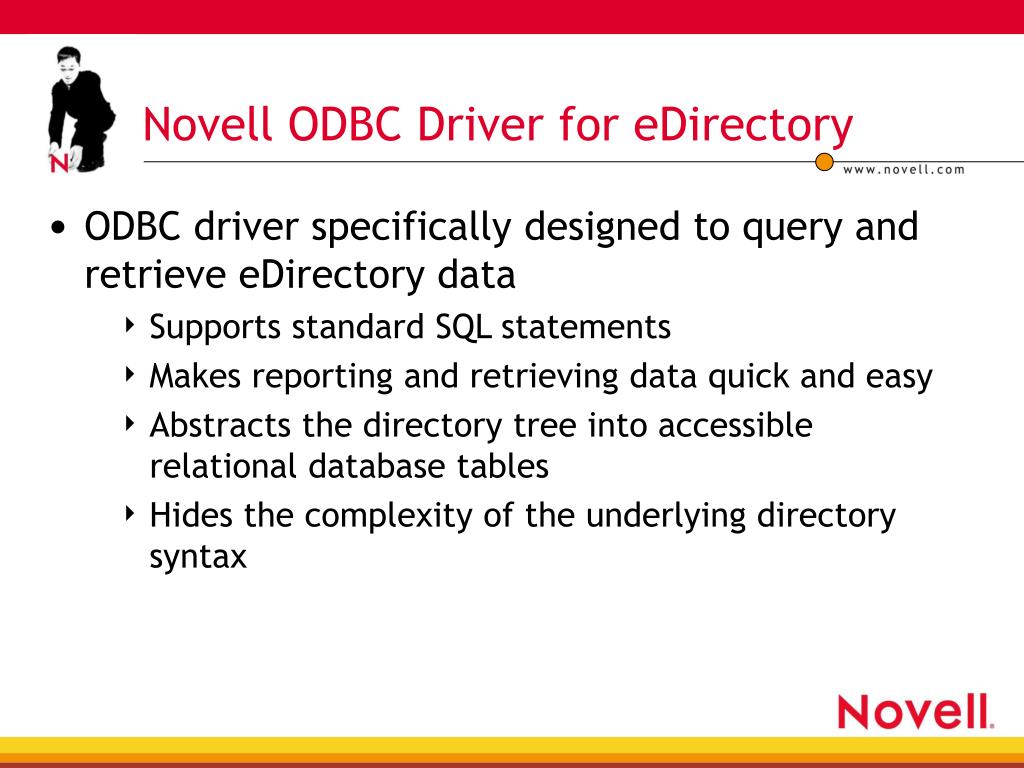 N

Novell ODBC Driver for eDirectory

www.novell.com

• ODBC driver specifically designed to query and retrieve eDirectory data
‣ Supports standard SQL statements
‣ Makes reporting and retrieving data quick and easy
‣ Abstracts the directory tree into accessible relational database tables
‣ Hides the complexity of the underlying directory syntax

Novell.